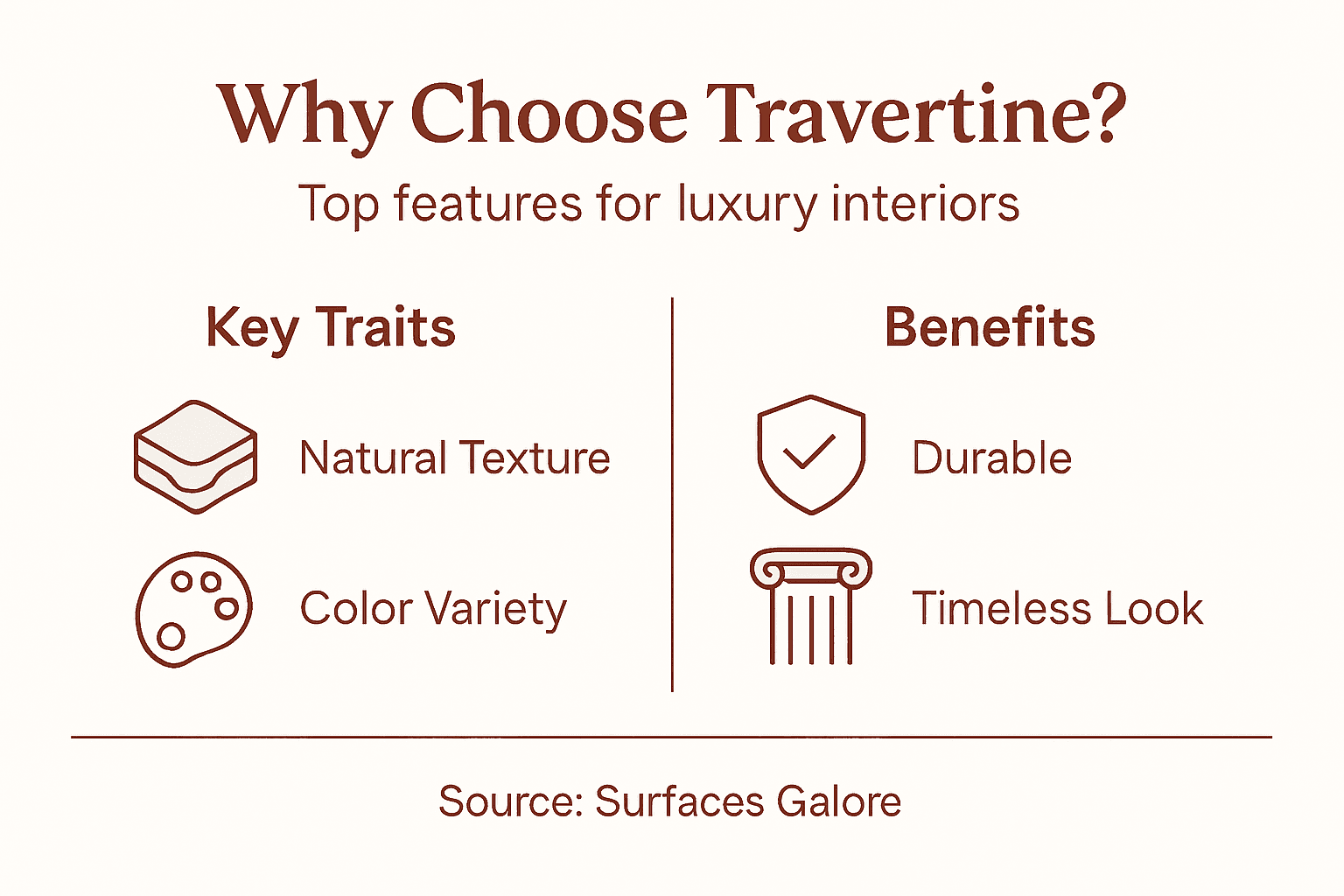 Why Choose Travertine?

Top features for luxury interiors

Key Traits

Natural Texture

Color Variety

Benefits

Durable

Timeless Look

Source: Surfaces Galore